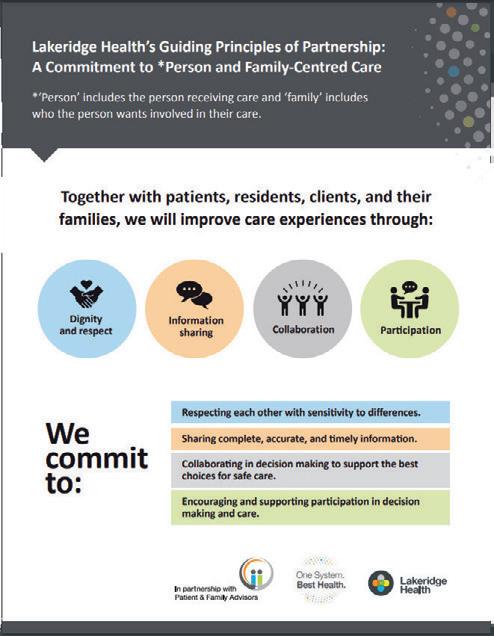 Lakeridge Health's Guiding Principles of Partnership: A Commitment to *Person and Family-Centred Care

*'Person' includes the person receiving care and 'family' includes who the person wants involved in their care.

Together with patients, residents, clients, and their families, we will improve care experiences through:

Dignity and respect

Information sharing

Collaboration

Participation

We commit to:

Respecting each other with sensitivity to differences.

Sharing complete, accurate, and timely information.

Collaborating in decision making to support the best choices for safe care.

Encouraging and supporting participation in decision making and care.

In partnership with Patient & Family Advisors

One System. Best Health.

Lakeridge Health